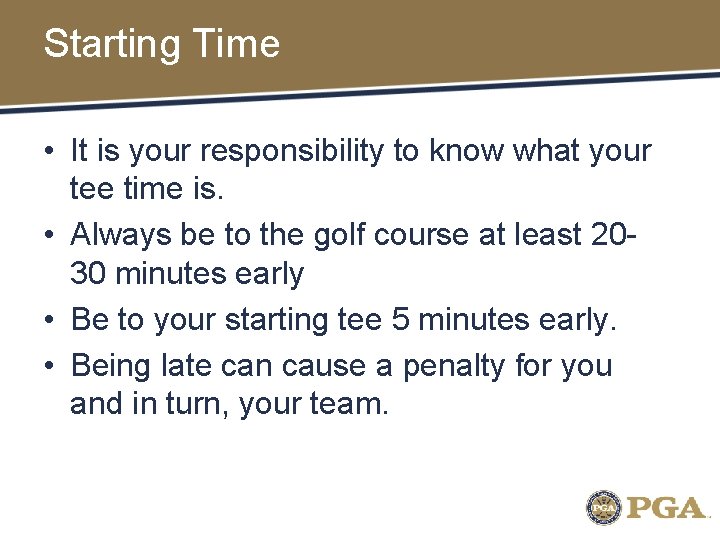 Starting Time

• It is your responsibility to know what your tee time is.
• Always be to the golf course at least 20-30 minutes early
• Be to your starting tee 5 minutes early.
• Being late can cause a penalty for you and in turn, your team.

PGA PGA